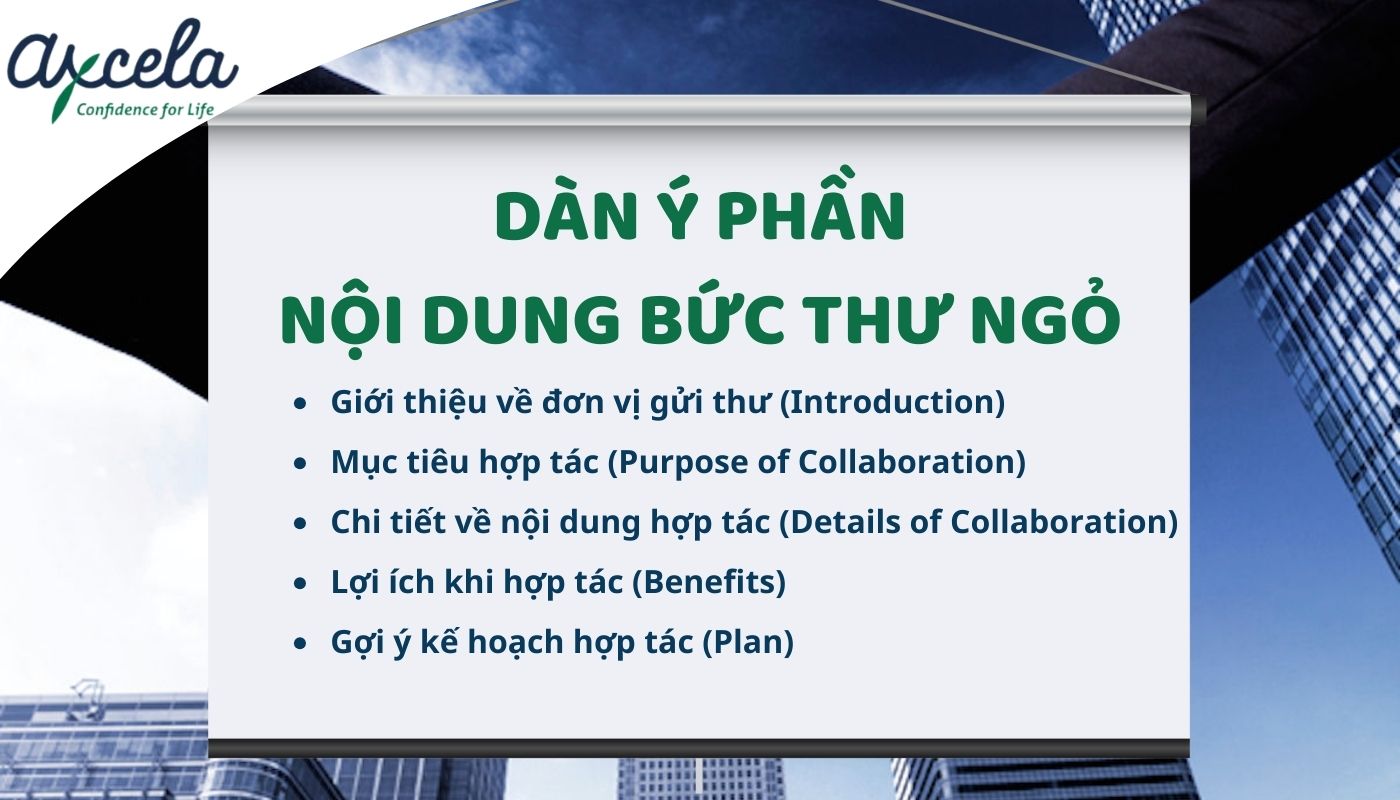 Axcela
Confidence for Life

DÀN Ý PHẦN
NỘI DUNG BỨC THƯ NGỎ

- Giới thiệu về đơn vị gửi thư (Introduction)
- Mục tiêu hợp tác (Purpose of Collaboration)
- Chi tiết về nội dung hợp tác (Details of Collaboration)
- Lợi ích khi hợp tác (Benefits)
- Gợi ý kế hoạch hợp tác (Plan)